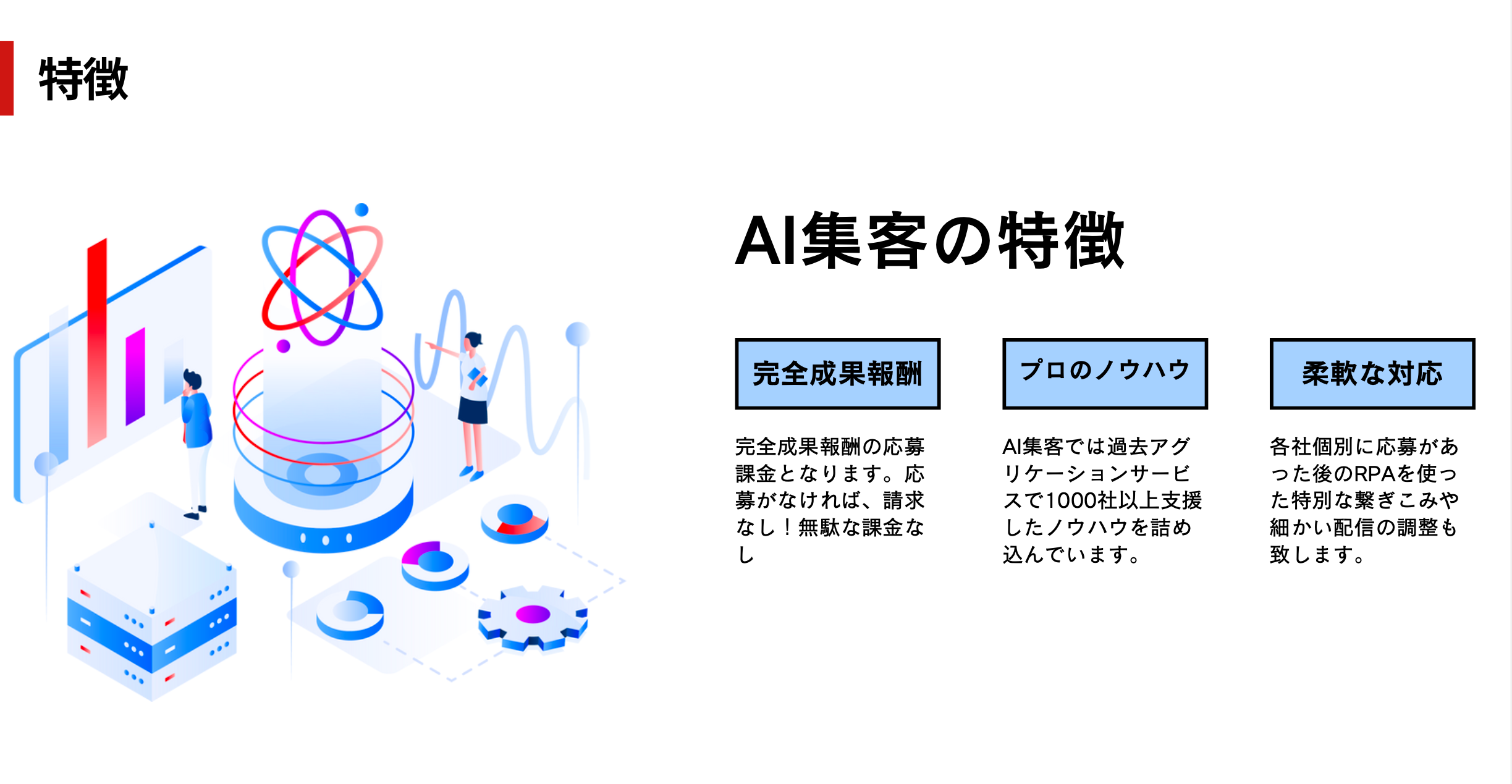 特徴

AI集客の特徴

完全成果報酬

完全成果報酬の応募課金となります。応募がなければ、請求なし！無駄な課金なし

プロのノウハウ

AI集客では過去アグリケーションサービスで1000社以上支援したノウハウを詰め込んでいます。

柔軟な対応

各社個別に応募があった後のRPAを使った特別な繋ぎこみや細かい配信の調整も致します。